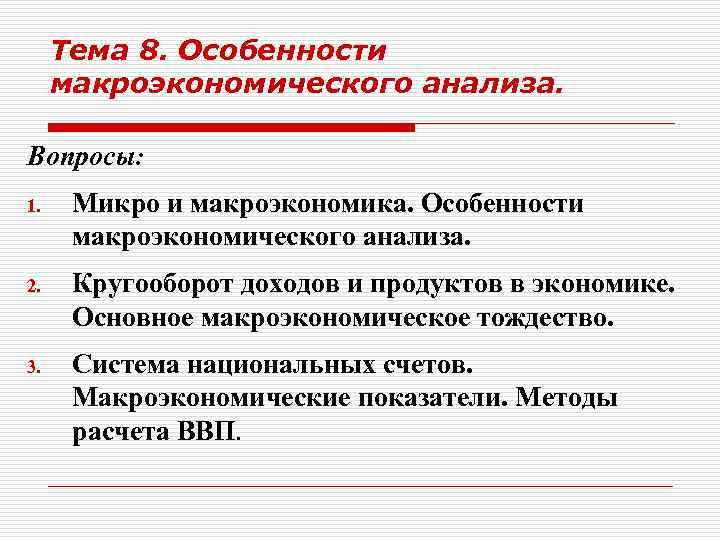 Тема 8. Особенности макроэкономического анализа.

Вопросы:

1. Микро и макроэкономика. Особенности макроэкономического анализа.

2. Кругооборот доходов и продуктов в экономике. Основное макроэкономическое тождество.

3. Система национальных счетов. Макроэкономические показатели. Методы расчета ВВП.